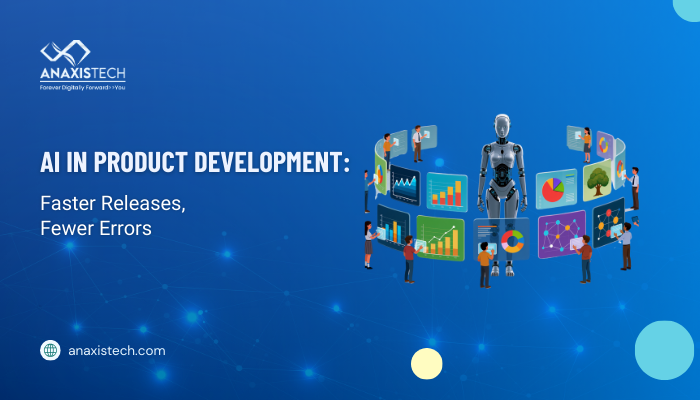 ANAXISTECH
Forever Digitally Forward>>You

AI IN PRODUCT DEVELOPMENT:

Faster Releases, Fewer Errors

anaxistech.com